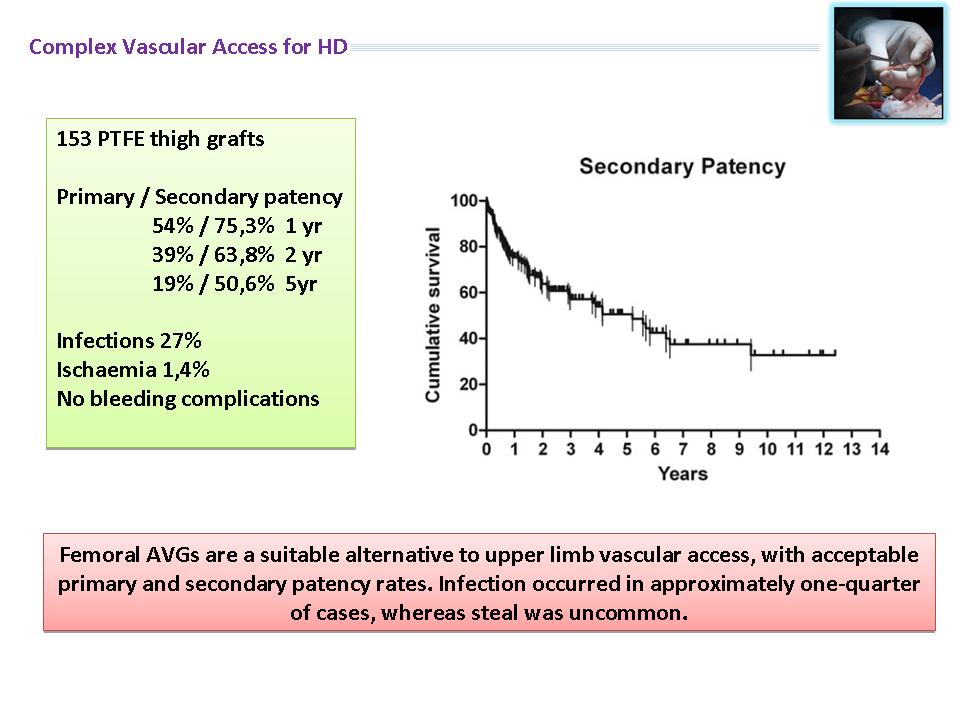 Complex Vascular Access for HD

153 PTFE thigh grafts

Primary / Secondary patency
54% / 75,3% 1 yr
39% / 63,8% 2 yr
19% / 50,6% 5yr

Infections 27%
Ischaemia 1,4%
No bleeding complications

Secondary Patency

Cumulative survival

100
80
60
40
20
0

0 1 2 3 4 5 6 7 8 9 10 11 12 13 14
Years

Femoral AVGs are a suitable alternative to upper limb vascular access, with acceptable primary and secondary patency rates. Infection occurred in approximately one-quarter of cases, whereas steal was uncommon.